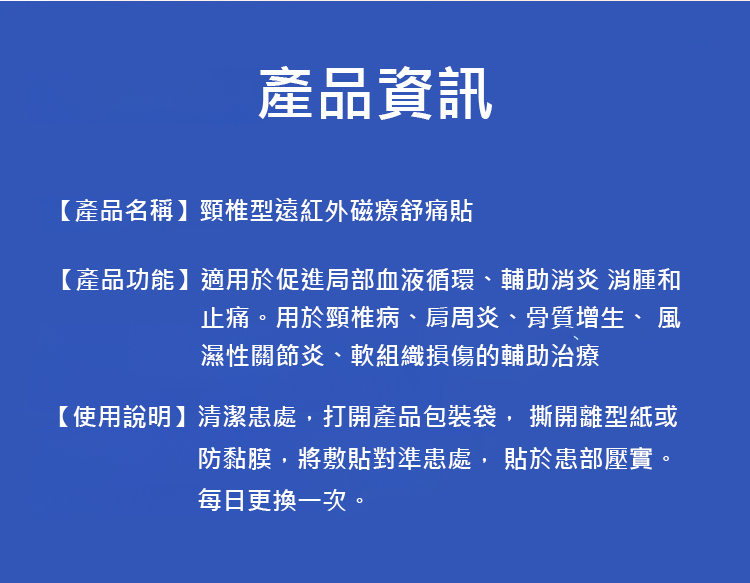 產品資訊

【產品名稱】頸椎型遠紅外磁療舒痛貼

【產品功能】適用於促進局部血液循環、輔助消炎 消腫和止痛。用於頸椎病、肩周炎、骨質增生、 風濕性關節炎、軟組織損傷的輔助治療

【使用說明】清潔患處，打開產品包裝袋， 撕開離型紙或防黏膜，將敷貼對準患處， 貼於患部壓實。每日更換一次。